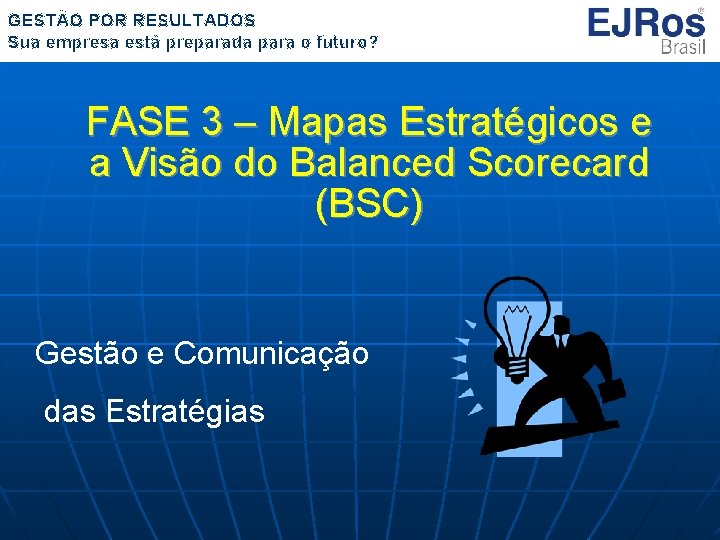 GESTÃO POR RESULTADOS
Sua empresa está preparada para o futuro?

EJRos®
Brasil

FASE 3 – Mapas Estratégicos e a Visão do Balanced Scorecard (BSC)

Gestão e Comunicação

das Estratégias